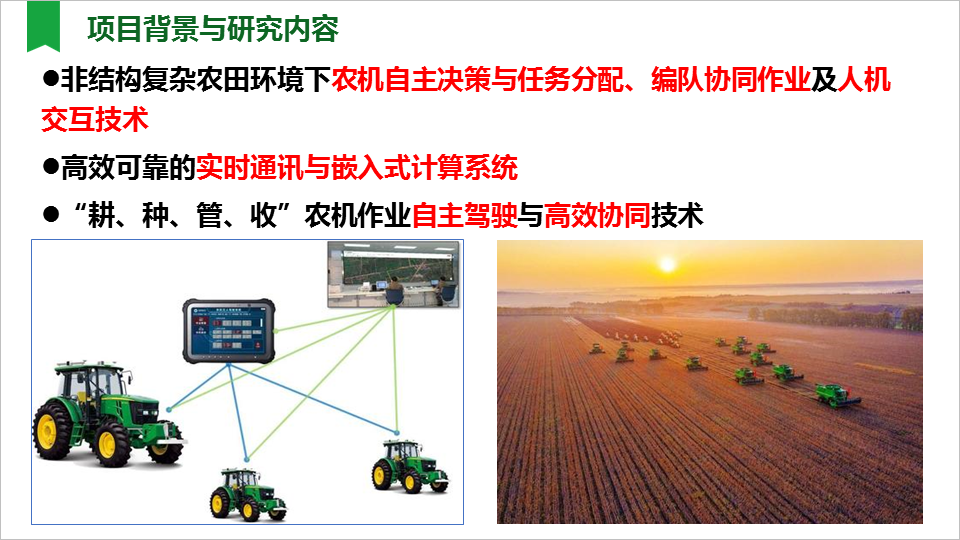 项目背景与研究内容

●非结构复杂农田环境下农机自主决策与任务分配、编队协同作业及人机交互技术

●高效可靠的实时通讯与嵌入式计算系统

●“耕、种、管、收”农机作业自主驾驶与高效协同技术